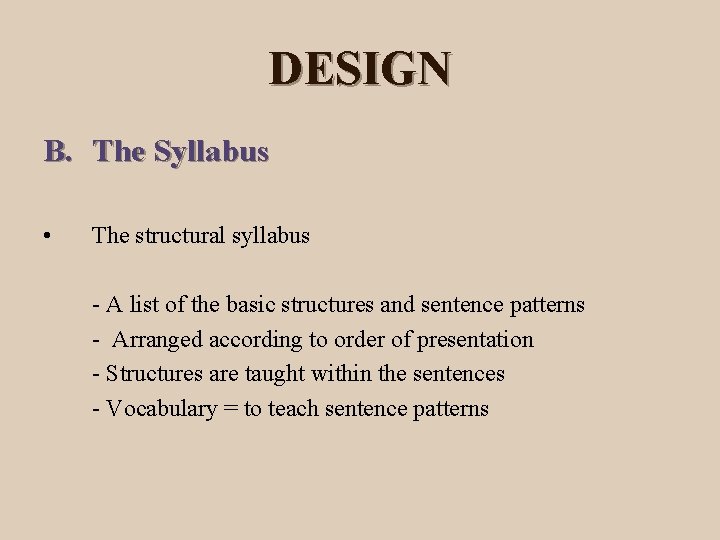 DESIGN

B. The Syllabus

• The structural syllabus

- A list of the basic structures and sentence patterns
- Arranged according to order of presentation
- Structures are taught within the sentences
- Vocabulary = to teach sentence patterns